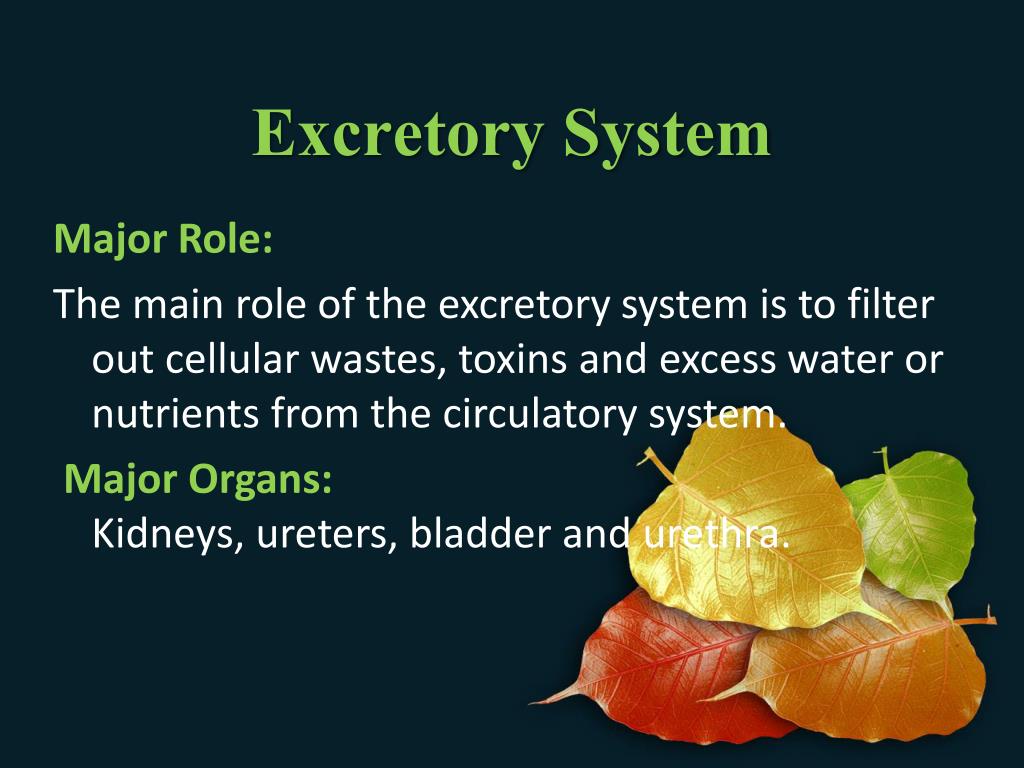 Excretory System

Major Role:

The main role of the excretory system is to filter out cellular wastes, toxins and excess water or nutrients from the circulatory system.

Major Organs:

Kidneys, ureters, bladder and urethra.